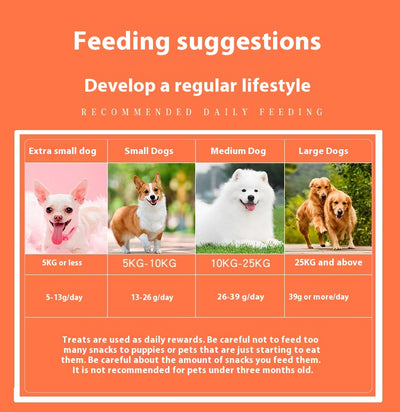 Feeding suggestions

Develop a regular lifestyle

RECOMMENDED DAILY FEEDING

| Extra small dog | Small Dogs | Medium Dog | Large Dogs |
|---|---|---|---|
| 5KG or less | 5KG-10KG | 10KG-25KG | 25KG and above |
| 5-13g/day | 13-26 g/day | 26-39 g/day | 39g or more/day |

Treats are used as daily rewards. Be careful not to feed too many snacks to puppies or pets that are just starting to eat them. Be careful about the amount of snacks you feed them. It is not recommended for pets under three months old.